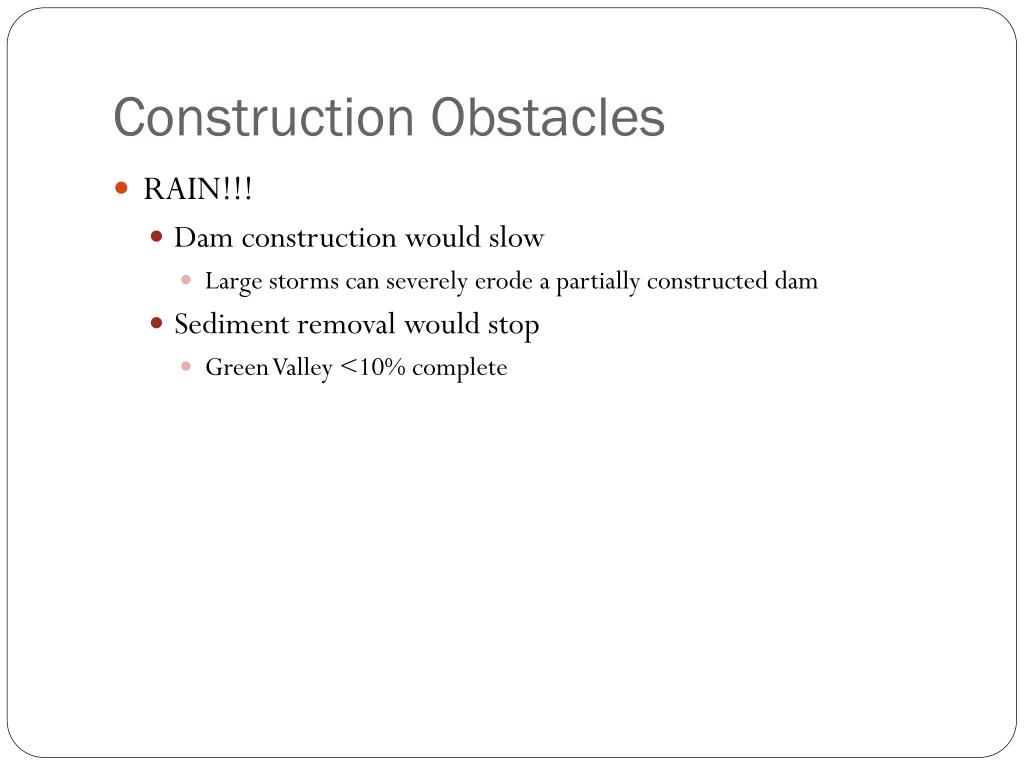 Construction Obstacles

- RAIN!!!
  - Dam construction would slow
    - Large storms can severely erode a partially constructed dam
  - Sediment removal would stop
    - Green Valley <10% complete